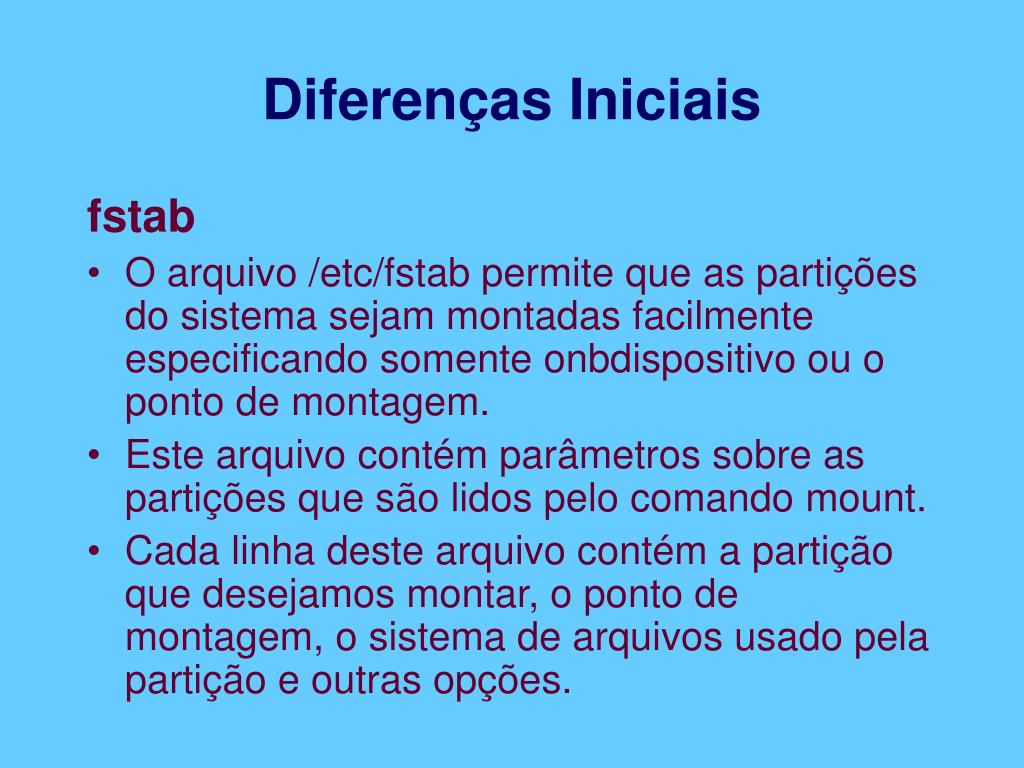 Diferenças Iniciais

fstab

• O arquivo /etc/fstab permite que as partições do sistema sejam montadas facilmente especificando somente onbdispositivo ou o ponto de montagem.
• Este arquivo contém parâmetros sobre as partições que são lidos pelo comando mount.
• Cada linha deste arquivo contém a partição que desejamos montar, o ponto de montagem, o sistema de arquivos usado pela partição e outras opções.